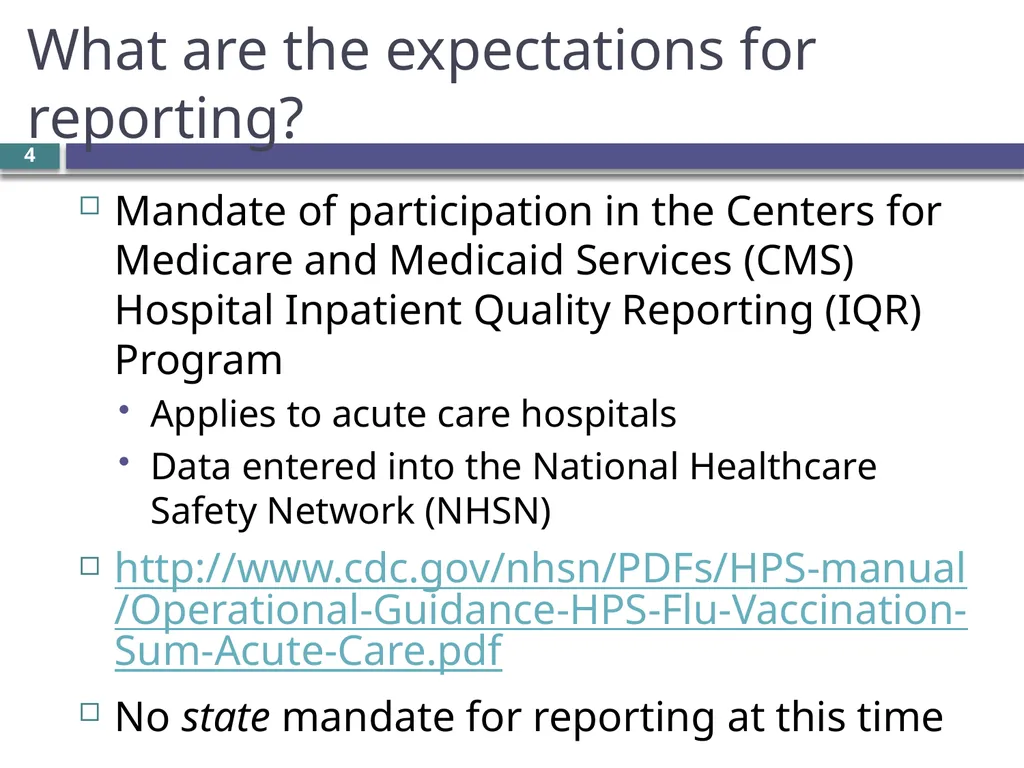 What are the expectations for reporting?

4

Mandate of participation in the Centers for Medicare and Medicaid Services (CMS) Hospital Inpatient Quality Reporting (IQR) Program

Applies to acute care hospitals

Data entered into the National Healthcare Safety Network (NHSN)

http://www.cdc.gov/nhsn/PDFs/HPS-manual/Operational-Guidance-HPS-Flu-Vaccination-Sum-Acute-Care.pdf

No state mandate for reporting at this time